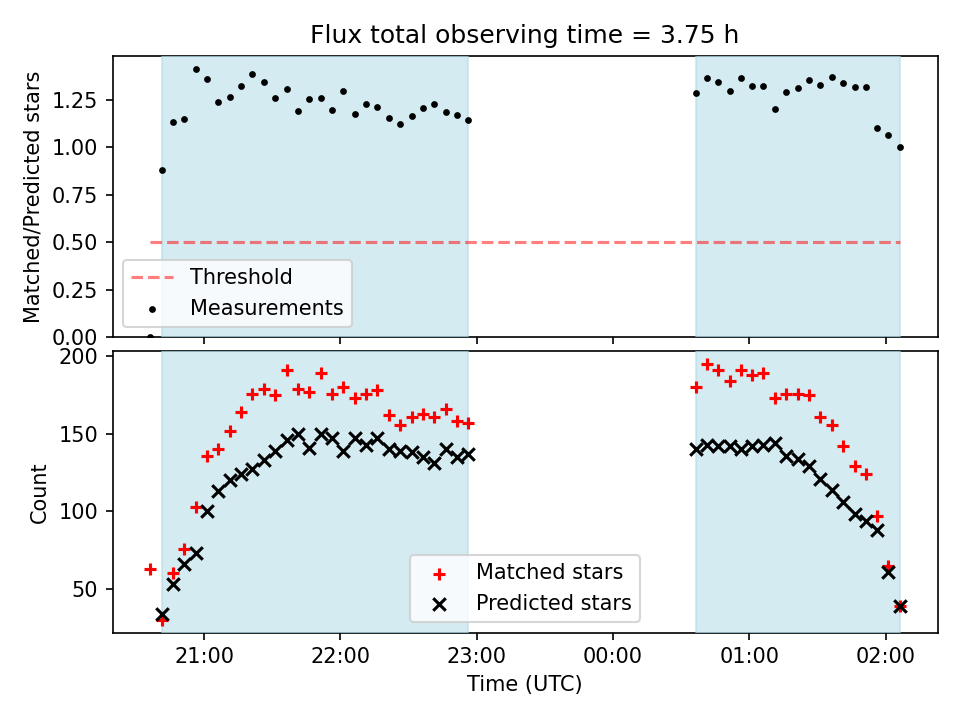 Flux total observing time = 3.75 h

Matched/Predicted stars

1.25
1.00
0.75
0.50
0.25
0.00

Threshold
Measurements

Count

200
150
100
50

Matched stars
Predicted stars

21:00
22:00
23:00
00:00
01:00
02:00

Time (UTC)